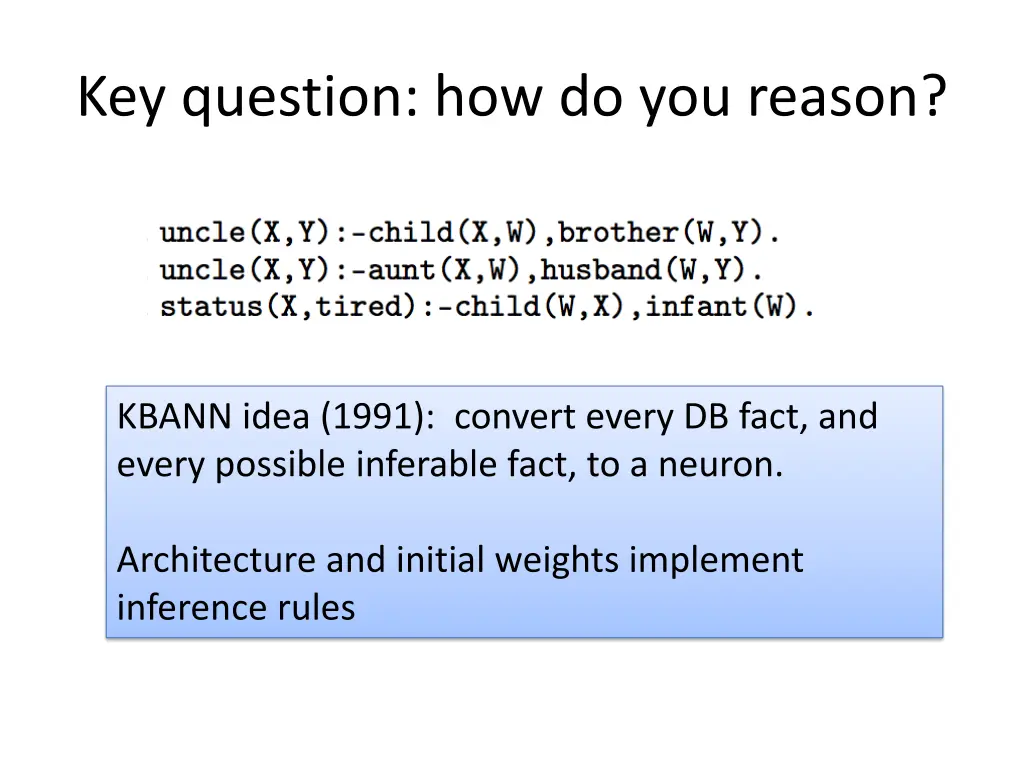 Key question: how do you reason?

uncle(X,Y):-child(X,W),brother(W,Y).
uncle(X,Y):-aunt(X,W),husband(W,Y).
status(X,tired):-child(W,X),infant(W).

KBANN idea (1991): convert every DB fact, and every possible inferable fact, to a neuron.

Architecture and initial weights implement inference rules